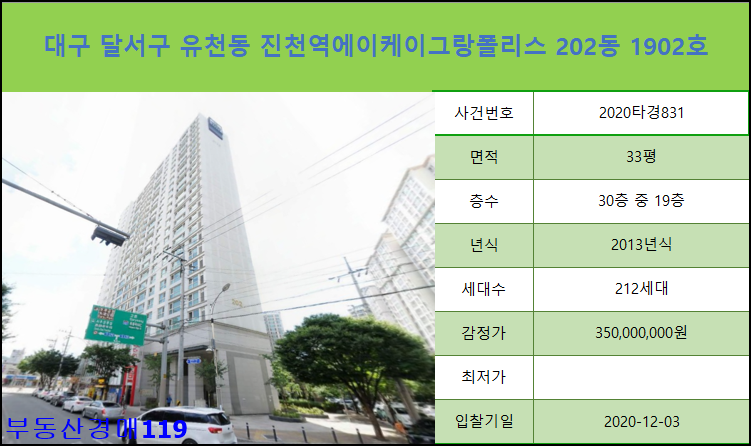 대구 달서구 유천동 진천역에이케이그랑폴리스 202동 1902호

| 사건번호 | 2020타경831 |
|---|---|
| 면적 | 33평 |
| 층수 | 30층 중 19층 |
| 년식 | 2013년식 |
| 세대수 | 212세대 |
| 감정가 | 350,000,000원 |
| 최저가 | |
| 입찰기일 | 2020-12-03 |

부동산경매119